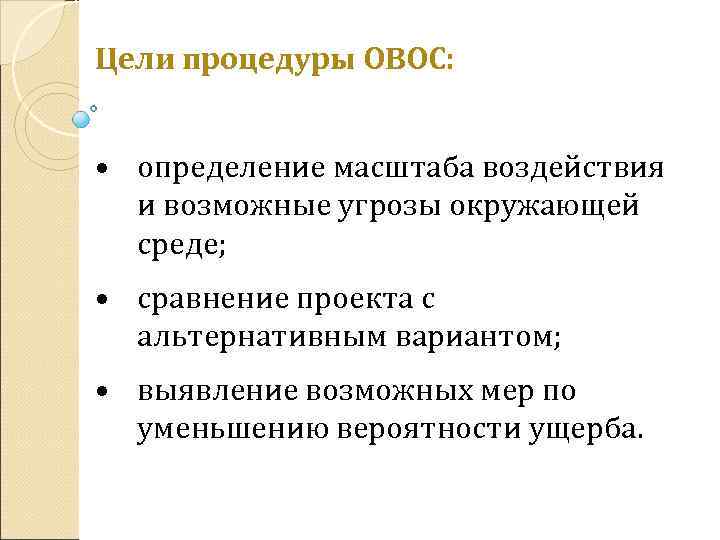 Цели процедуры ОВОС:

• определение масштаба воздействия и возможные угрозы окружающей среде;

• сравнение проекта с альтернативным вариантом;

• выявление возможных мер по уменьшению вероятности ущерба.